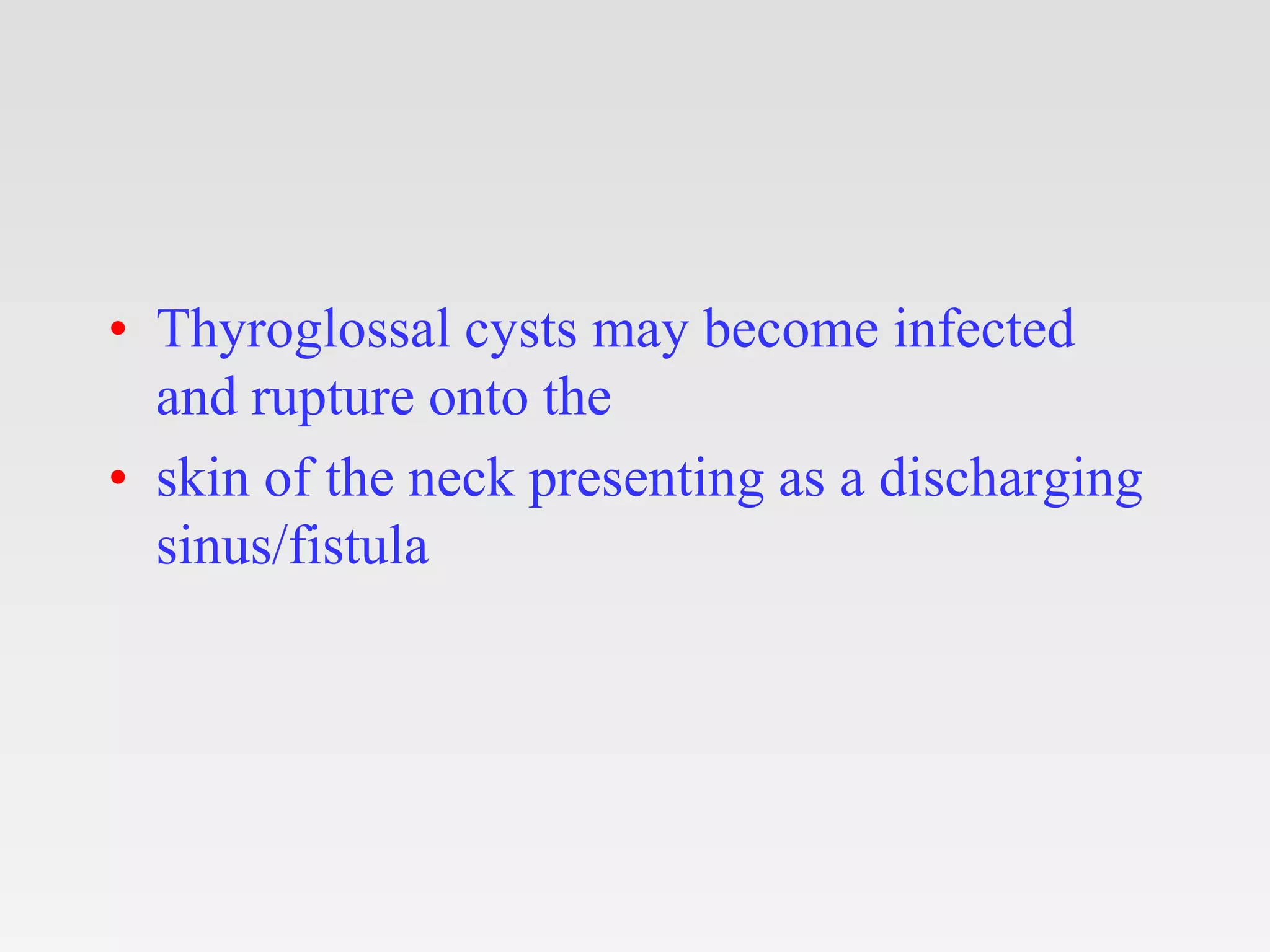 • Thyroglossal cysts may become infected and rupture onto the
• skin of the neck presenting as a discharging sinus/fistula